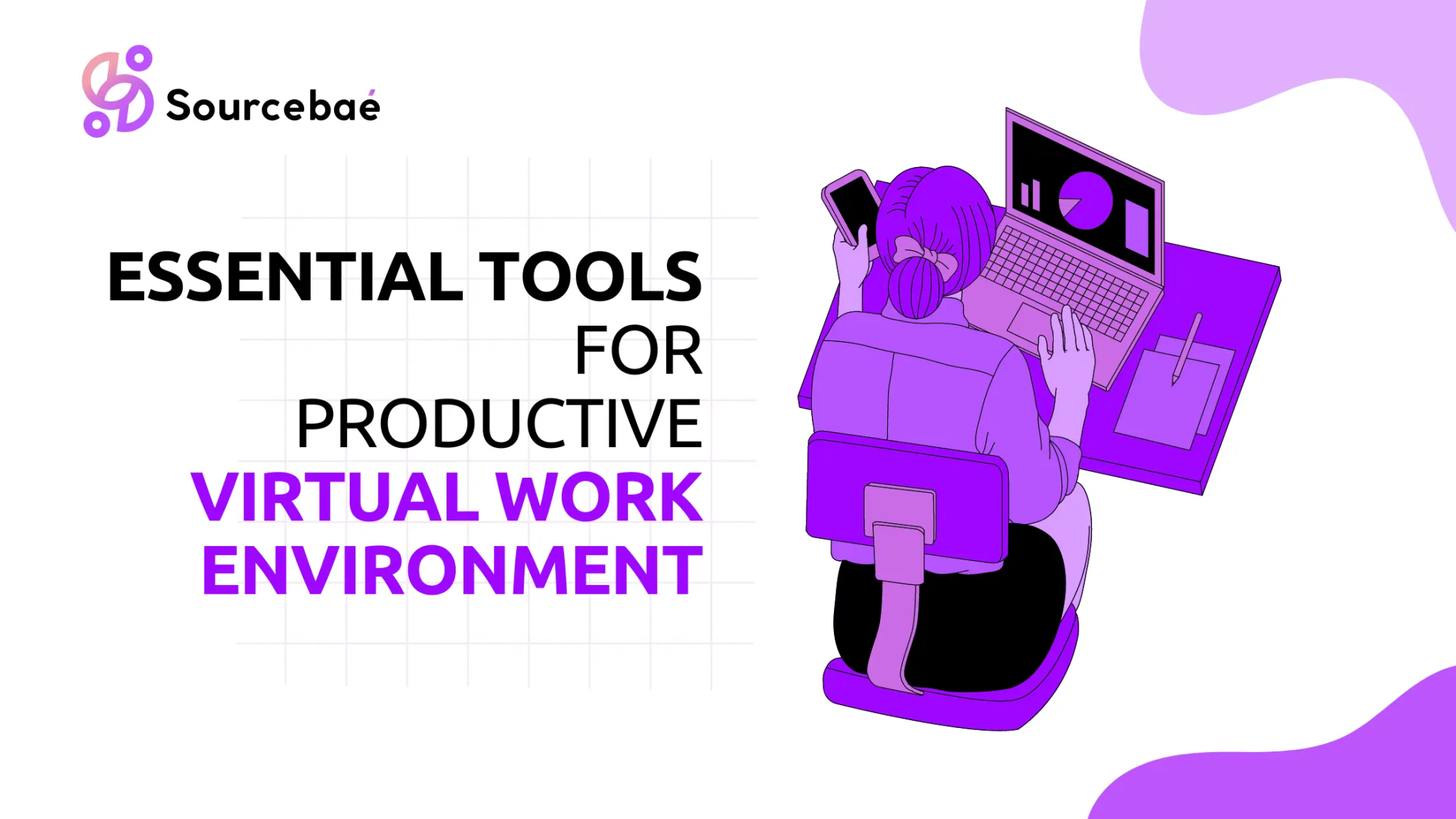 Sourcebaé

ESSENTIAL TOOLS FOR PRODUCTIVE VIRTUAL WORK ENVIRONMENT